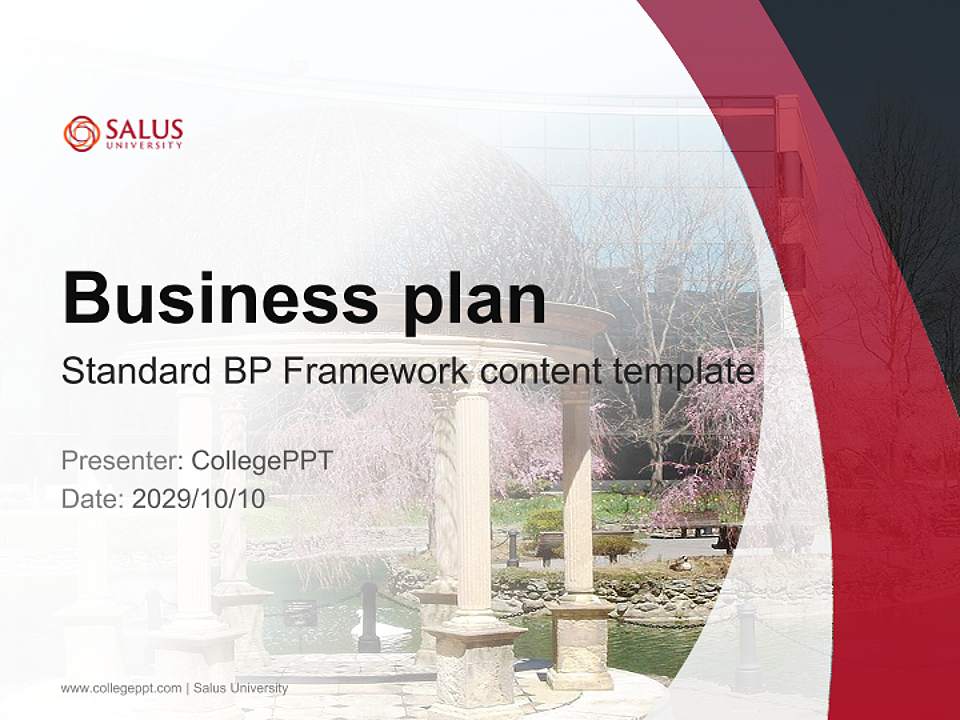 SALUS
UNIVERSITY

Business plan

Standard BP Framework content template

Presenter: CollegePPT
Date: 2029/10/10

www.collegeppt.com | Salus University